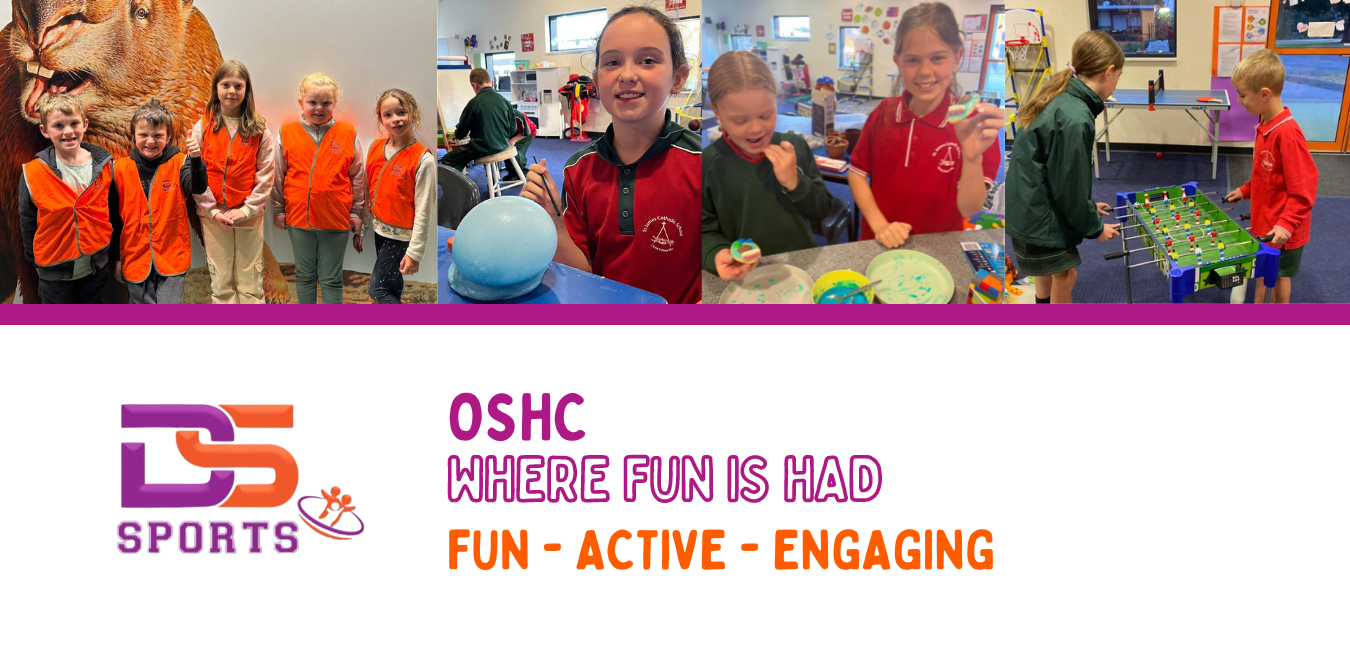 DS
SPORTS

OSHC
WHERE FUN IS HAD
FUN - ACTIVE - ENGAGING